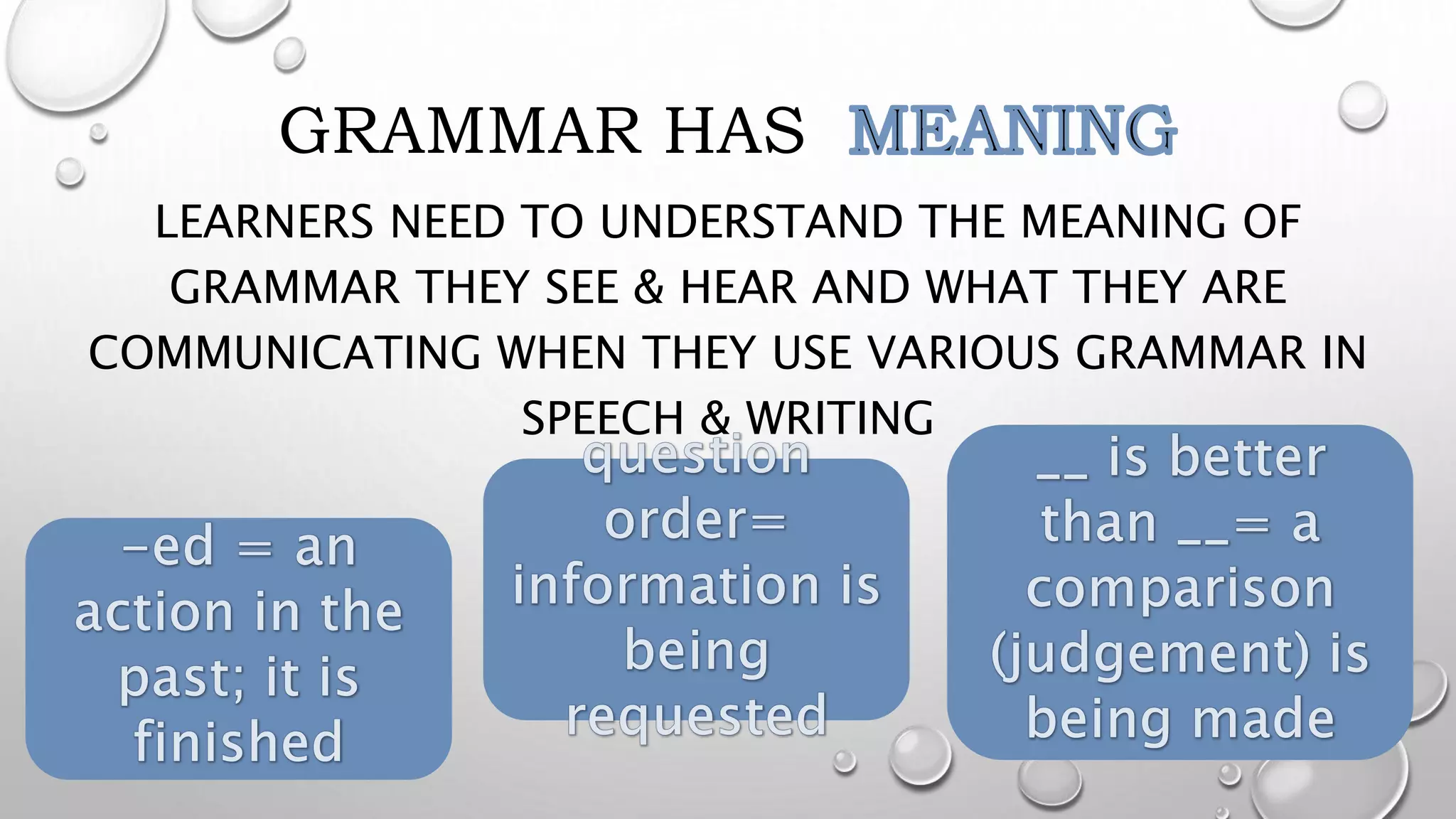 GRAMMAR HAS MEANING

LEARNERS NEED TO UNDERSTAND THE MEANING OF GRAMMAR THEY SEE & HEAR AND WHAT THEY ARE COMMUNICATING WHEN THEY USE VARIOUS GRAMMAR IN SPEECH & WRITING

-ed = an action in the past; it is finished

question order= information is being requested

__ is better than __= a comparison (judgement) is being made